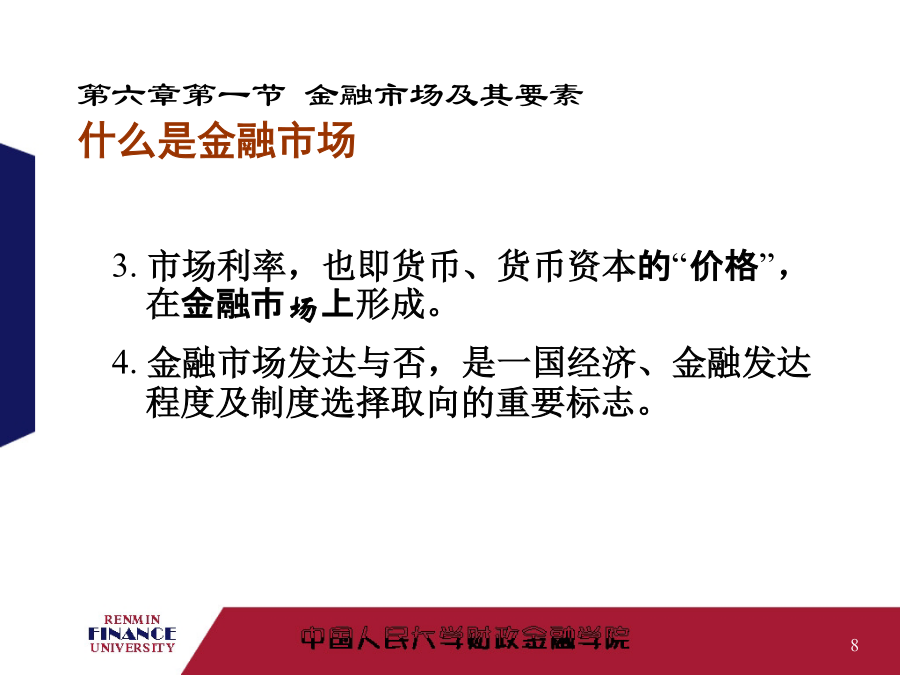 第六章第一节 金融市场及其要素
什么是金融市场

3. 市场利率，也即货币、货币资本的“价格”，在金融市场上形成。

4. 金融市场发达与否，是一国经济、金融发达程度及制度选择取向的重要标志。

RENMIN
FINANCE
UNIVERSITY

中国人民大学财政金融学院

8